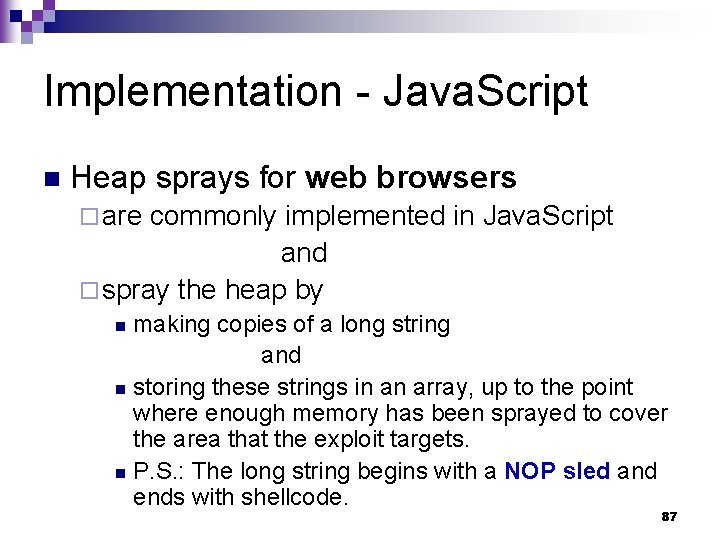 Implementation - JavaScript

Heap sprays for web browsers

are commonly implemented in JavaScript

and

spray the heap by

making copies of a long string

and

storing these strings in an array, up to the point where enough memory has been sprayed to cover the area that the exploit targets.

P.S.: The long string begins with a NOP sled and ends with shellcode.

87